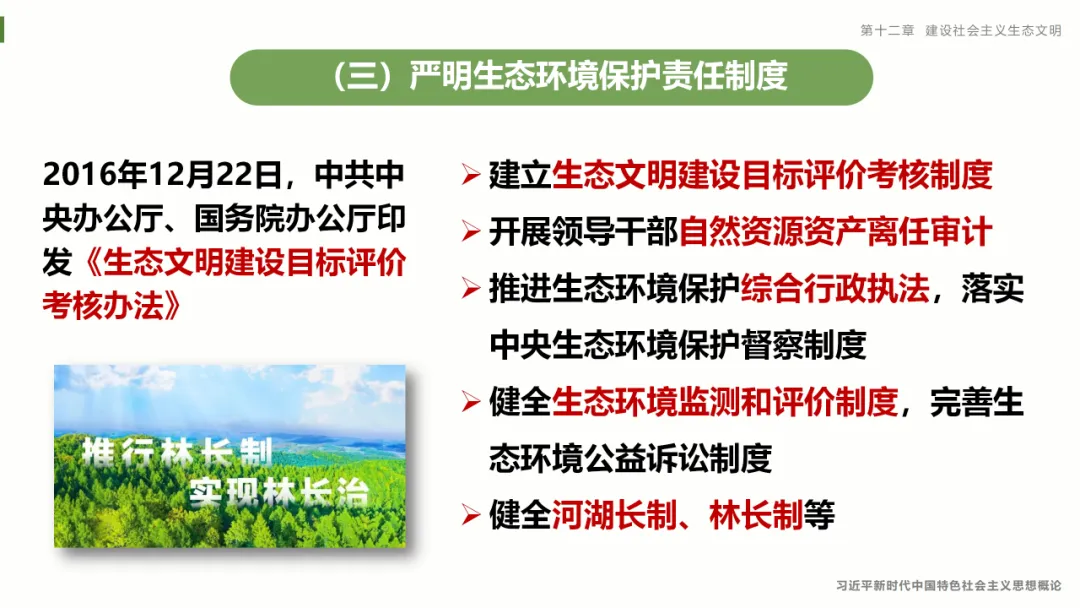 第十二章　建设社会主义生态文明

（三）严明生态环境保护责任制度

2016年12月22日，中共中央办公厅、国务院办公厅印发《生态文明建设目标评价考核办法》

推行林长制
实现林长治

➢ 建立生态文明建设目标评价考核制度

➢ 开展领导干部自然资源资产离任审计

➢ 推进生态环境保护综合行政执法，落实中央生态环境保护督察制度

➢ 健全生态环境监测和评价制度，完善生态环境公益诉讼制度

➢ 健全河湖长制、林长制等

习近平新时代中国特色社会主义思想概论